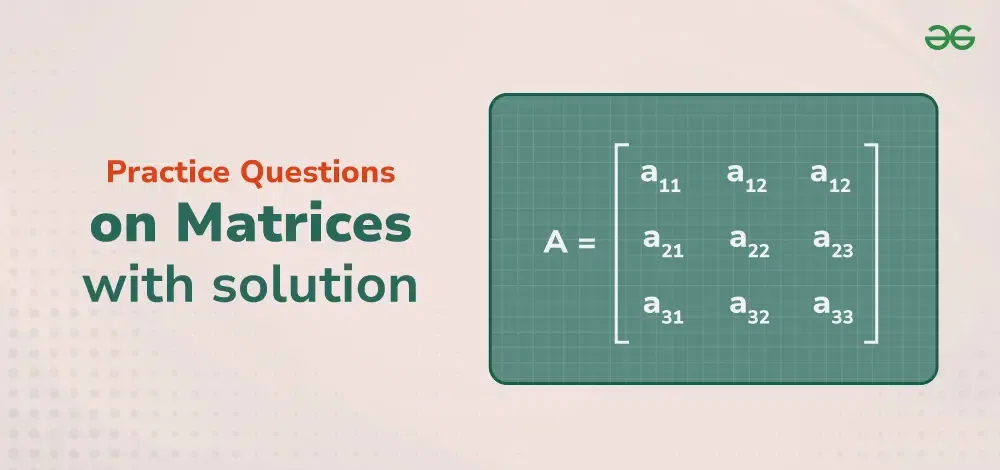 Practice Questions
on Matrices
with solution

$A = \begin{bmatrix} a_{11} & a_{12} & a_{12} \\ a_{21} & a_{22} & a_{23} \\ a_{31} & a_{32} & a_{33} \end{bmatrix}$